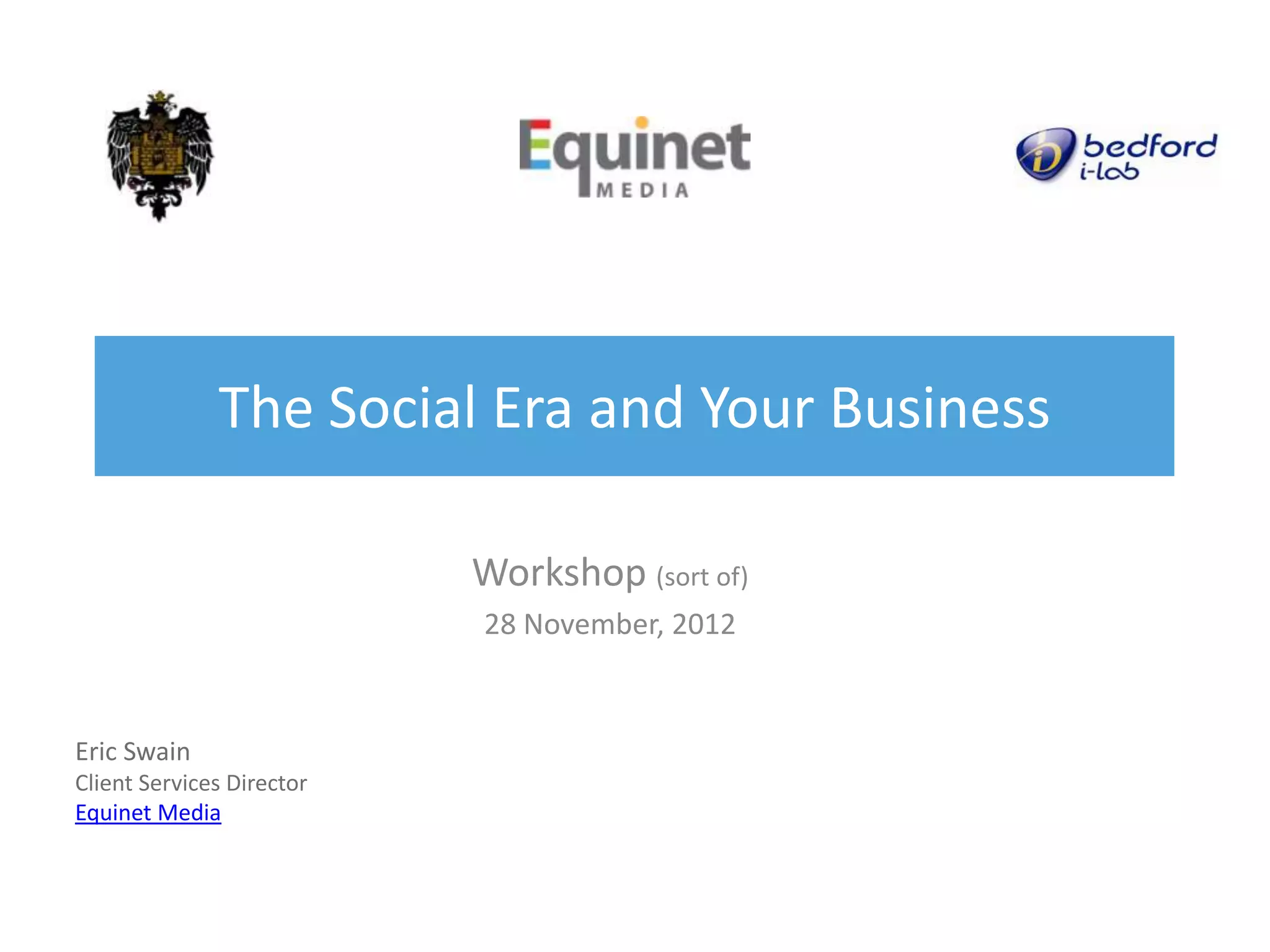 Equinet MEDIA

bedford i-lab

The Social Era and Your Business

Workshop (sort of)

28 November, 2012

Eric Swain
Client Services Director
Equinet Media